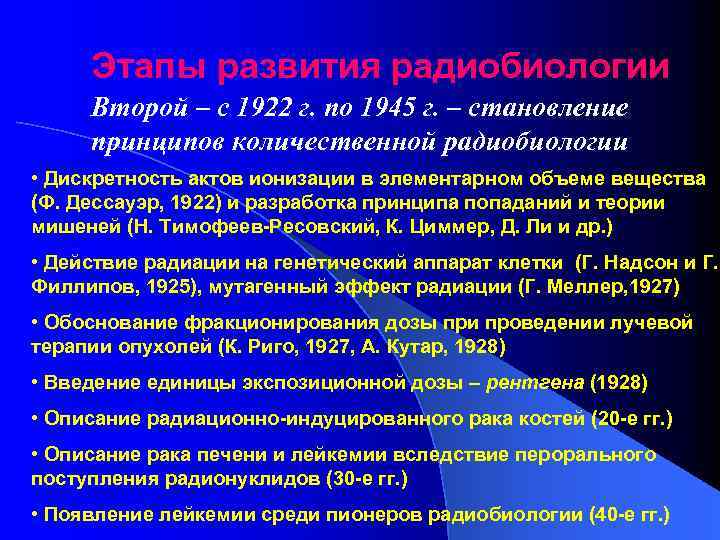 Этапы развития радиобиологии

Второй – с 1922 г. по 1945 г. – становление принципов количественной радиобиологии

• Дискретность актов ионизации в элементарном объеме вещества (Ф. Дессауэр, 1922) и разработка принципа попаданий и теории мишеней (Н. Тимофеев-Ресовский, К. Циммер, Д. Ли и др.)

• Действие радиации на генетический аппарат клетки (Г. Надсон и Г. Филлипов, 1925), мутагенный эффект радиации (Г. Меллер,1927)

• Обоснование фракционирования дозы при проведении лучевой терапии опухолей (К. Риго, 1927, А. Кутар, 1928)

• Введение единицы экспозиционной дозы – рентгена (1928)

• Описание радиационно-индуцированного рака костей (20-е гг.)

• Описание рака печени и лейкемии вследствие перорального поступления радионуклидов (30-е гг.)

• Появление лейкемии среди пионеров радиобиологии (40-е гг.)